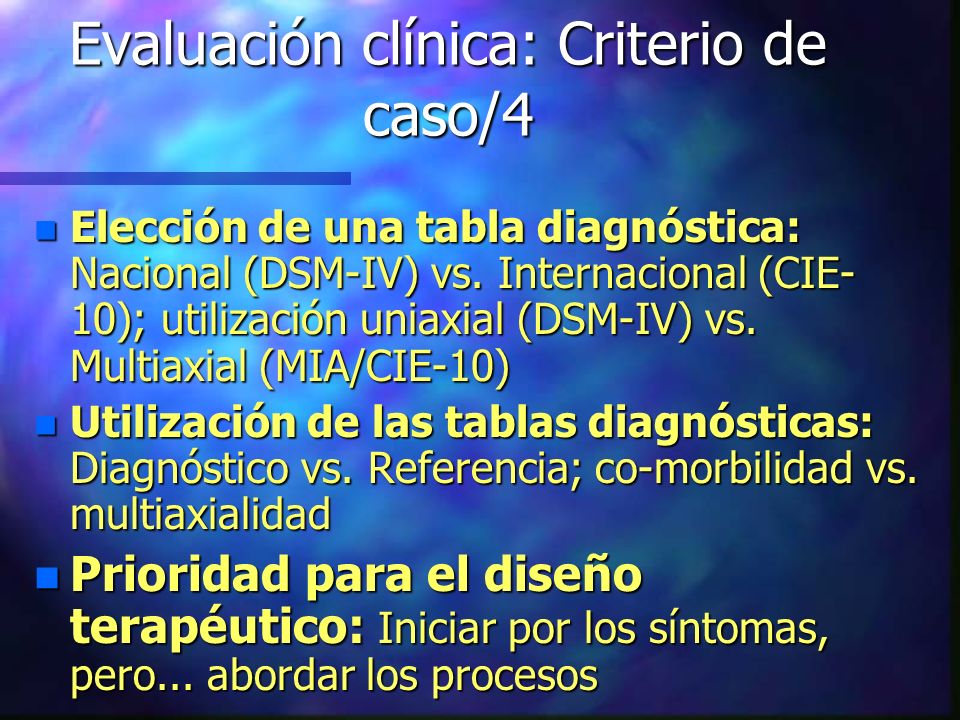 Evaluación clínica: Criterio de caso/4

Elección de una tabla diagnóstica: Nacional (DSM-IV) vs. Internacional (CIE-10); utilización uniaxial (DSM-IV) vs. Multiaxial (MIA/CIE-10)

Utilización de las tablas diagnósticas: Diagnóstico vs. Referencia; co-morbilidad vs. multiaxialidad

Prioridad para el diseño terapéutico: Iniciar por los síntomas, pero... abordar los procesos